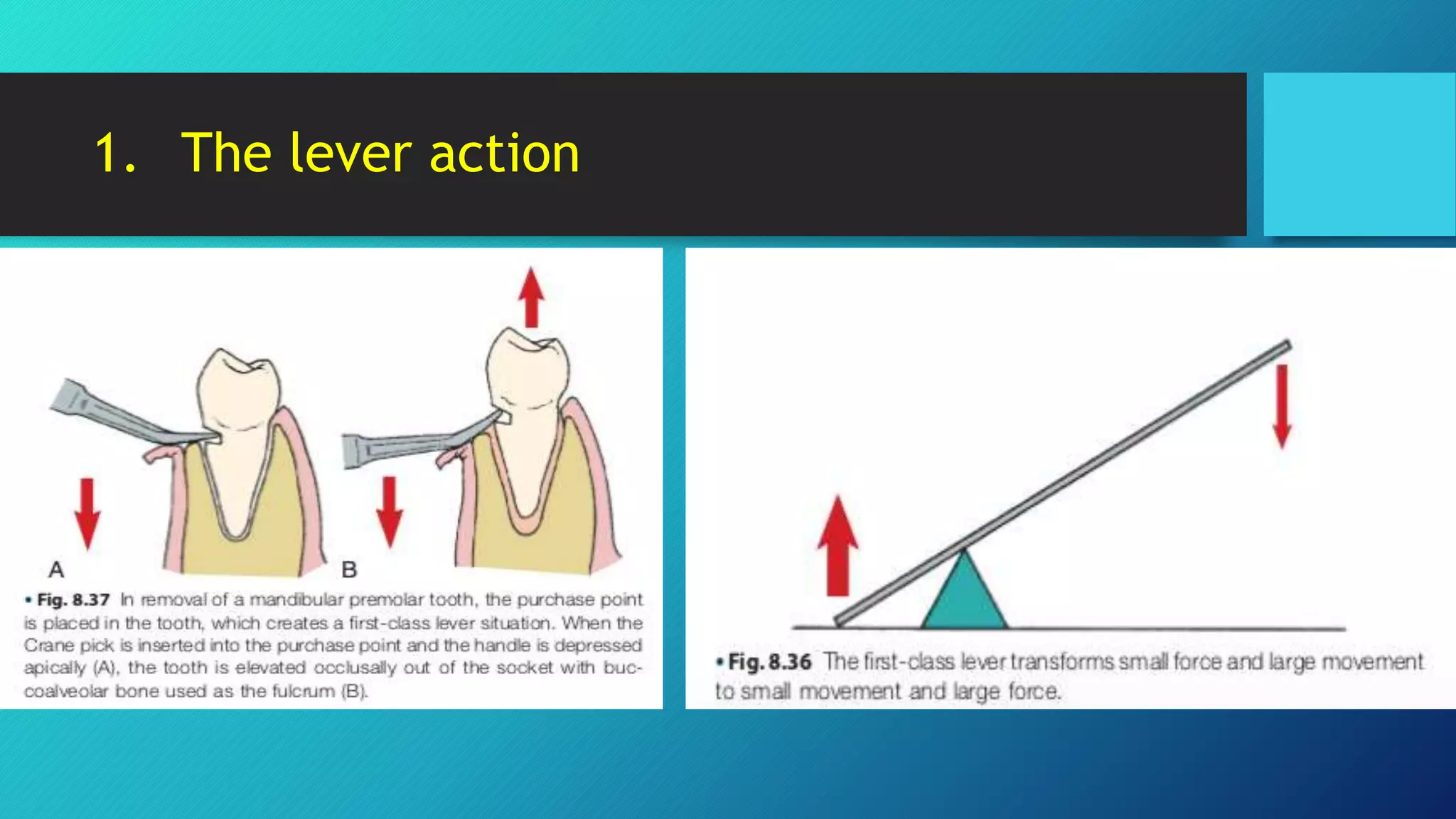 1. The lever action

A

B

• Fig. 8.37 In removal of a mandibular premolar tooth, the purchase point is placed in the tooth, which creates a first-class lever situation. When the Crane pick is inserted into the purchase point and the handle is depressed apically (A), the tooth is elevated occlusally out of the socket with buccoalveolar bone used as the fulcrum (B).

• Fig. 8.36 The first-class lever transforms small force and large movement to small movement and large force.